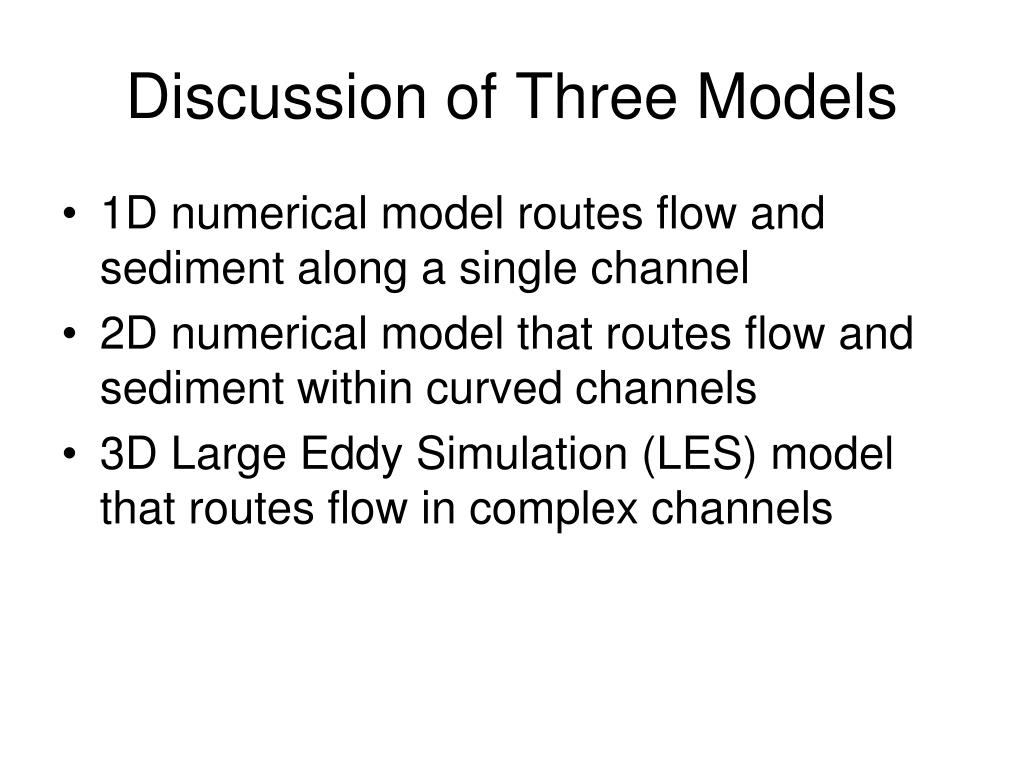 Discussion of Three Models

• 1D numerical model routes flow and sediment along a single channel
• 2D numerical model that routes flow and sediment within curved channels
• 3D Large Eddy Simulation (LES) model that routes flow in complex channels